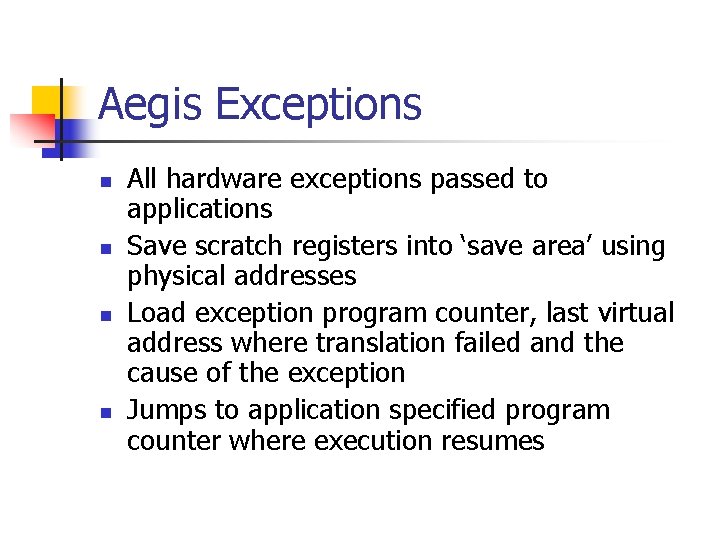 Aegis Exceptions

- All hardware exceptions passed to applications
- Save scratch registers into ‘save area’ using physical addresses
- Load exception program counter, last virtual address where translation failed and the cause of the exception
- Jumps to application specified program counter where execution resumes